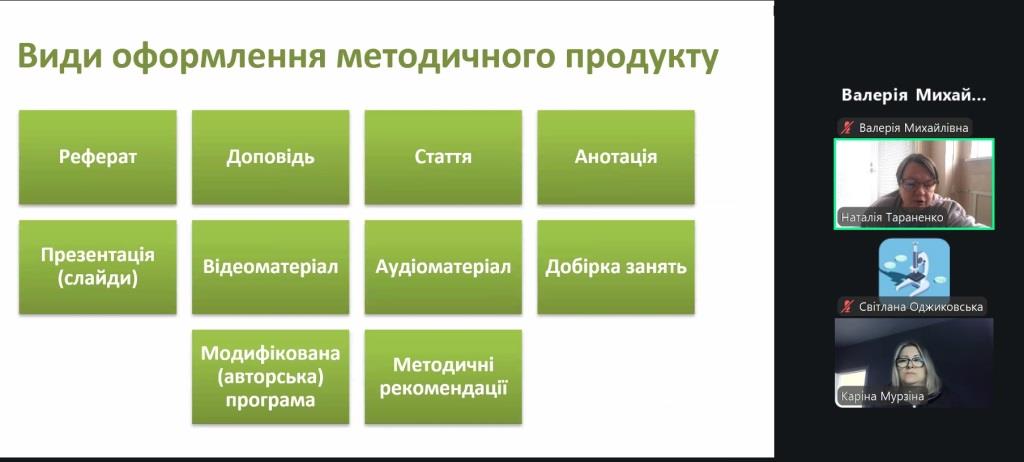 Види оформлення методичного продукту

Реферат

Доповідь

Стаття

Анотація

Презентація (слайди)

Відеоматеріал

Аудіоматеріал

Добірка занять

Модифікована (авторська) програма

Методичні рекомендації

Валерія Михай...

Валерія Михайлівна

Наталія Тараненко

Світлана Оджиковська

Каріна Мурзіна